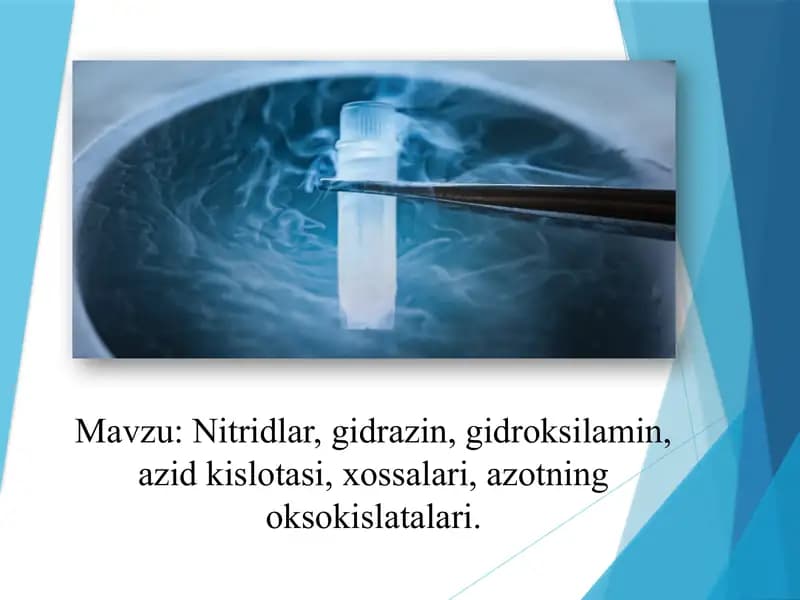 Mavzu: Nitridlar, gidrazin, gidroksilamin, azid kislotasi, xossalari, azotning oksokislatalari.